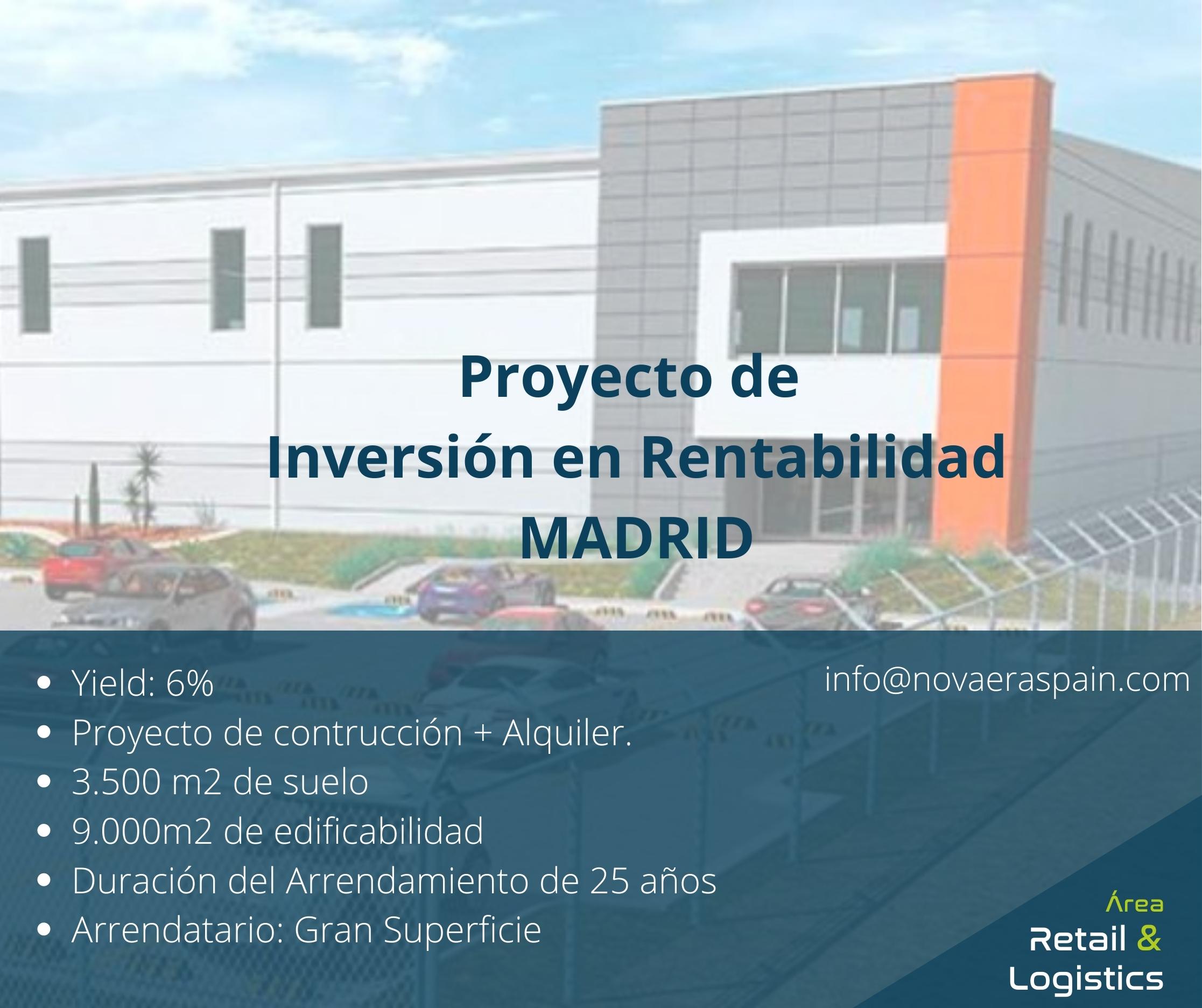 Proyecto de
Inversión en Rentabilidad
MADRID

- Yield: 6%
- Proyecto de contrucción + Alquiler.
- 3.500 m2 de suelo
- 9.000m2 de edificabilidad
- Duración del Arrendamiento de 25 años
- Arrendatario: Gran Superficie

info@novaeraspain.com

Área
Retail &
Logistics